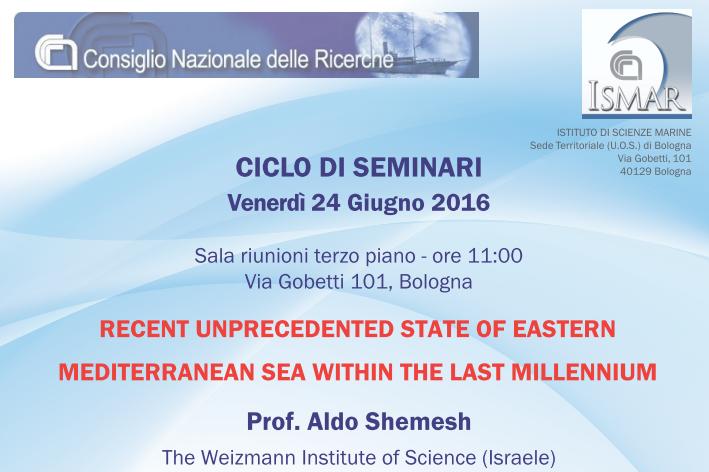 Consiglio Nazionale delle Ricerche

ISMAR

ISTITUTO DI SCIENZE MARINE
Sede Territoriale (U.O.S.) di Bologna
Via Gobetti, 101
40129 Bologna

CICLO DI SEMINARI
Venerdì 24 Giugno 2016

Sala riunioni terzo piano - ore 11:00
Via Gobetti 101, Bologna

RECENT UNPRECEDENTED STATE OF EASTERN MEDITERRANEAN SEA WITHIN THE LAST MILLENNIUM

Prof. Aldo Shemesh
The Weizmann Institute of Science (Israele)